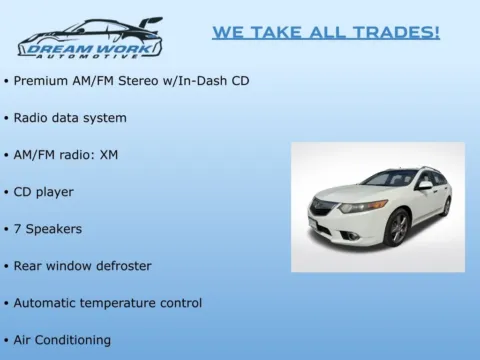 DREAM WORK
AUTOMOTIVE

WE TAKE ALL TRADES!

• Premium AM/FM Stereo w/In-Dash CD

• Radio data system

• AM/FM radio: XM

• CD player

• 7 Speakers

• Rear window defroster

• Automatic temperature control

• Air Conditioning